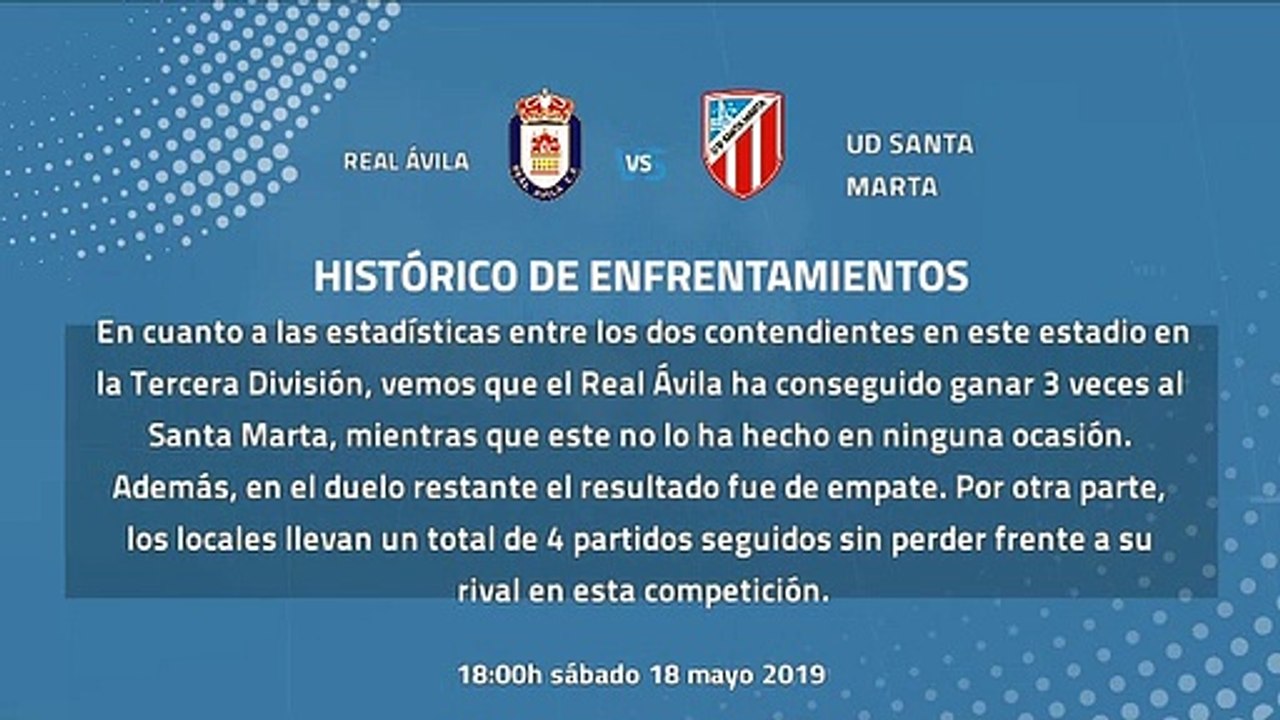 REAL ÁVILA

VS

UD SANTA MARTA

HISTÓRICO DE ENFRENTAMIENTOS

En cuanto a las estadísticas entre los dos contendientes en este estadio en la Tercera División, vemos que el Real Ávila ha conseguido ganar 3 veces al Santa Marta, mientras que este no lo ha hecho en ninguna ocasión. Además, en el duelo restante el resultado fue de empate. Por otra parte, los locales llevan un total de 4 partidos seguidos sin perder frente a su rival en esta competición.

18:00h sábado 18 mayo 2019